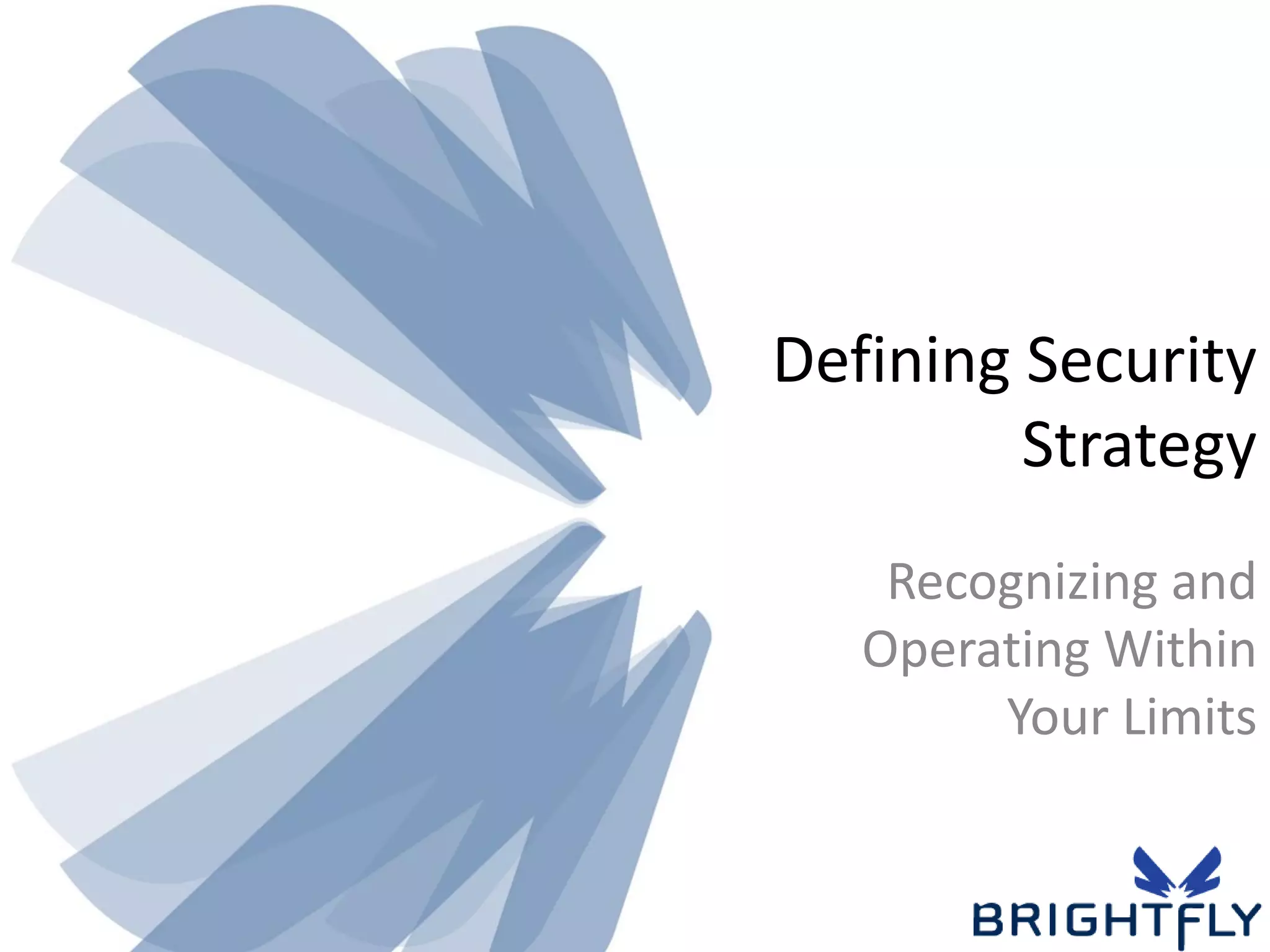 Defining Security Strategy

Recognizing and Operating Within Your Limits

BRIGHTFLY